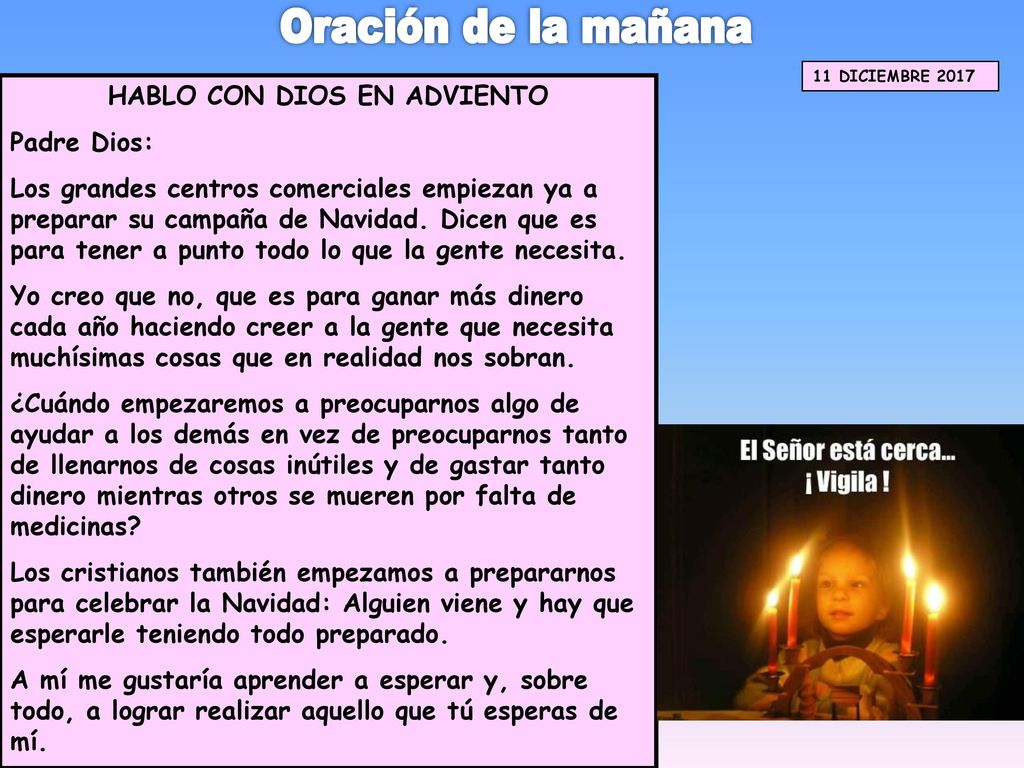 Oración de la mañana

11 DICIEMBRE 2017

HABLO CON DIOS EN ADVIENTO

Padre Dios:

Los grandes centros comerciales empiezan ya a preparar su campaña de Navidad. Dicen que es para tener a punto todo lo que la gente necesita.

Yo creo que no, que es para ganar más dinero cada año haciendo creer a la gente que necesita muchísimas cosas que en realidad nos sobran.

¿Cuándo empezaremos a preocuparnos algo de ayudar a los demás en vez de preocuparnos tanto de llenarnos de cosas inútiles y de gastar tanto dinero mientras otros se mueren por falta de medicinas?

Los cristianos también empezamos a prepararnos para celebrar la Navidad: Alguien viene y hay que esperarle teniendo todo preparado.

A mí me gustaría aprender a esperar y, sobre todo, a lograr realizar aquello que tú esperas de mí.

El Señor está cerca... ¡ Vigila !